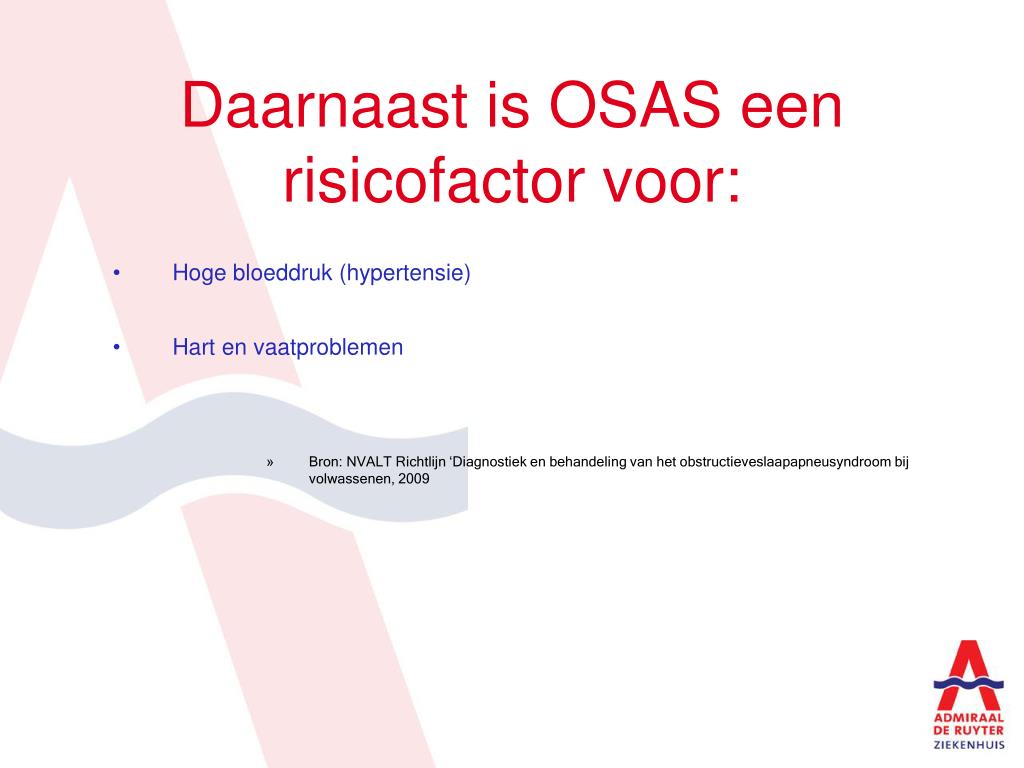 Daarnaast is OSAS een risicofactor voor:

• Hoge bloeddruk (hypertensie)

• Hart en vaatproblemen

» Bron: NVALT Richtlijn ‘Diagnostiek en behandeling van het obstructieveslaapapneusyndroom bij volwassenen, 2009

ADMIRAAL DE RUYTER ZIEKENHUIS